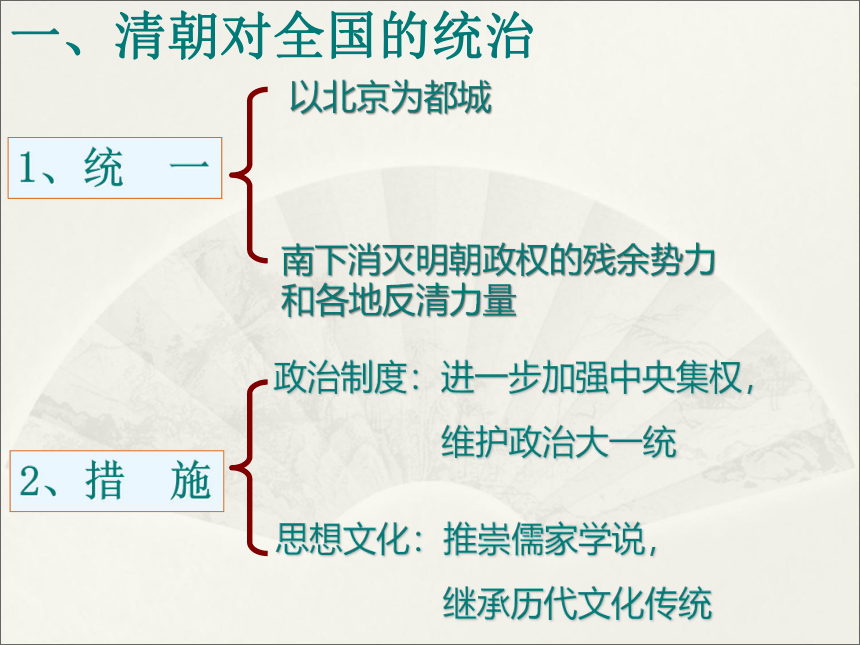 一、清朝对全国的统治

1、统　一

以北京为都城

南下消灭明朝政权的残余势力和各地反清力量

2、措　施

政治制度：进一步加强中央集权，维护政治大一统

思想文化：推崇儒家学说，继承历代文化传统